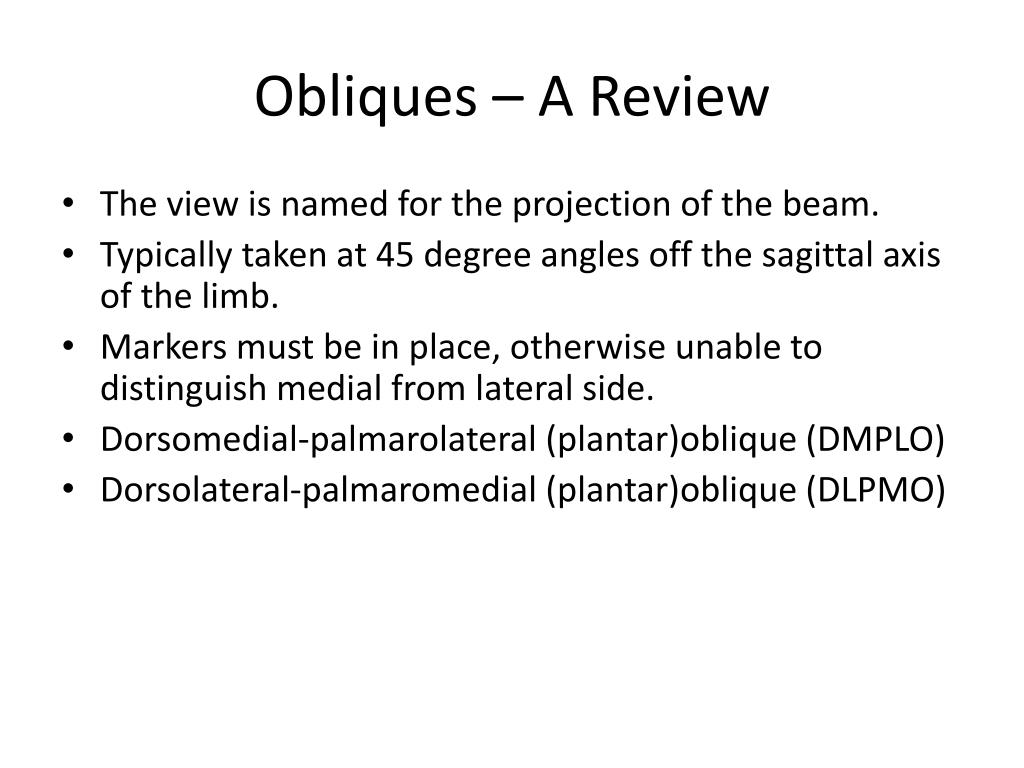 Obliques – A Review

• The view is named for the projection of the beam.
• Typically taken at 45 degree angles off the sagittal axis of the limb.
• Markers must be in place, otherwise unable to distinguish medial from lateral side.
• Dorsomedial-palmarolateral (plantar)oblique (DMPLO)
• Dorsolateral-palmaromedial (plantar)oblique (DLPMO)